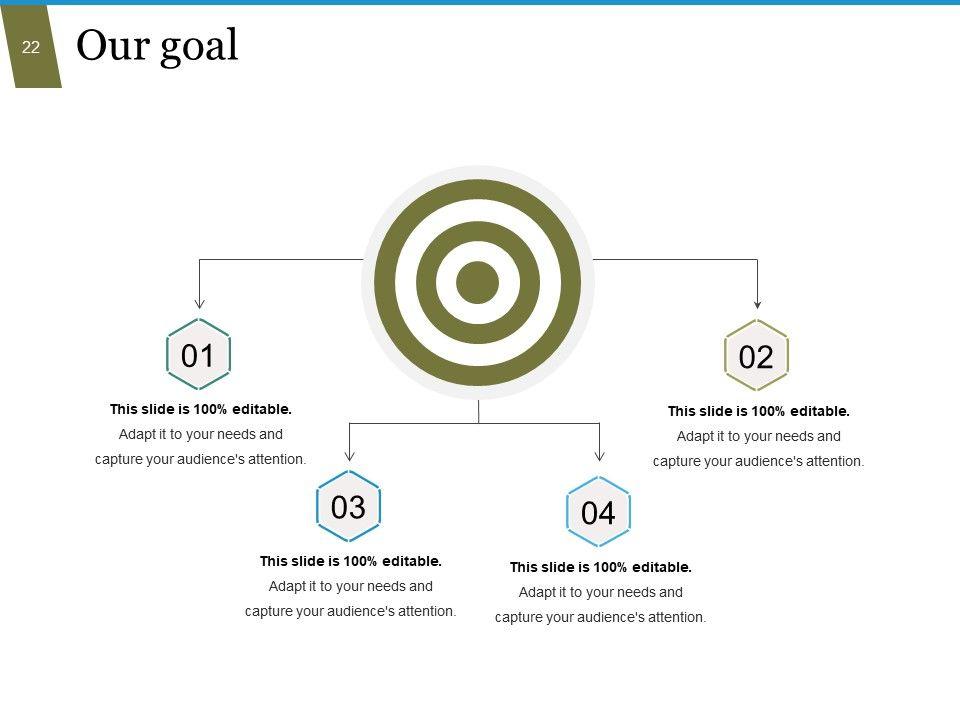 22

Our goal

01

This slide is 100% editable.
Adapt it to your needs and capture your audience's attention.

02

This slide is 100% editable.
Adapt it to your needs and capture your audience's attention.

03

This slide is 100% editable.
Adapt it to your needs and capture your audience's attention.

04

This slide is 100% editable.
Adapt it to your needs and capture your audience's attention.